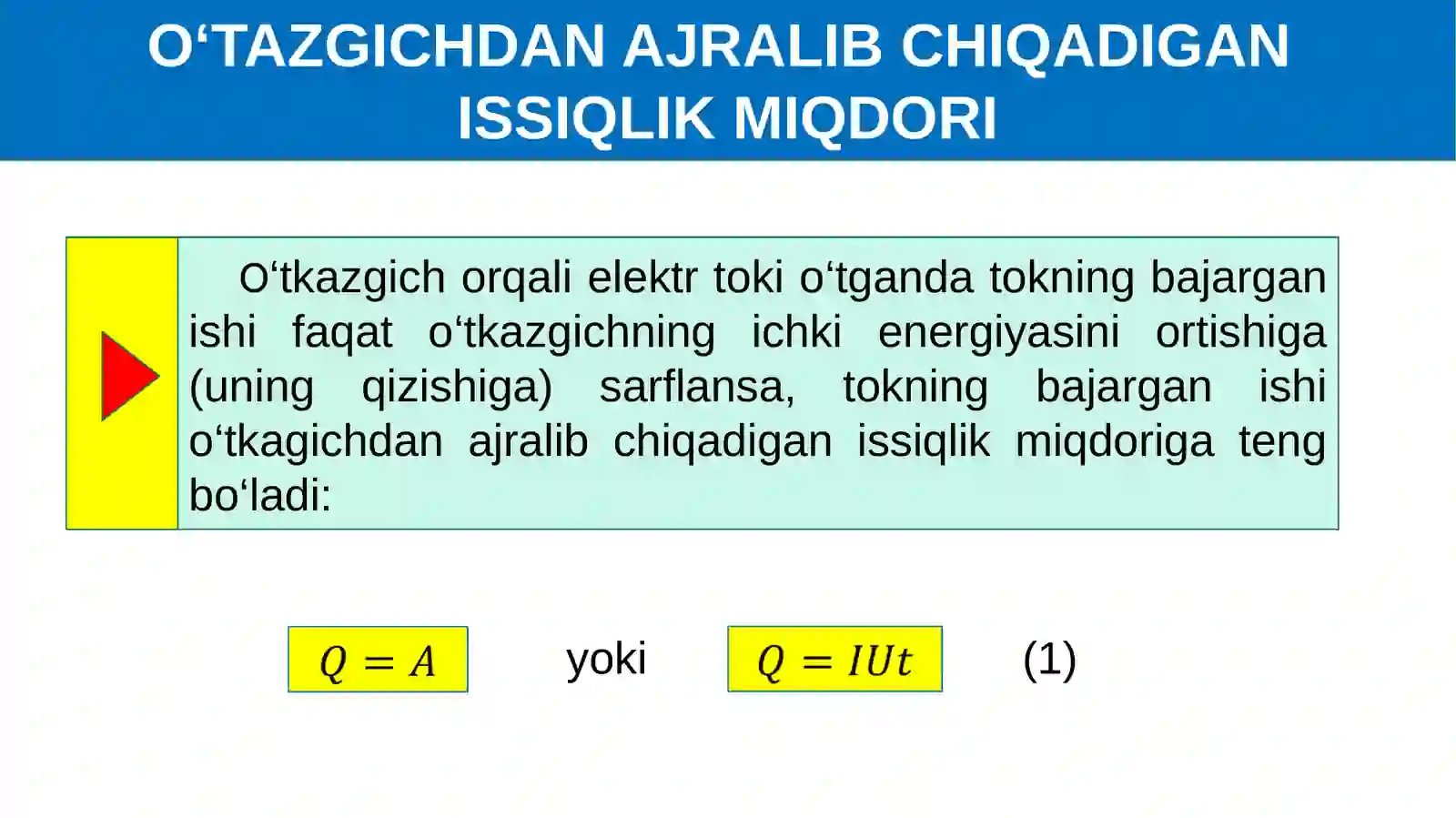 O‘TAZGICHDAN AJRALIB CHIQADIGAN ISSIQLIK MIQDORI

O‘tkazgich orqali elektr toki o‘tganda tokning bajargan ishi faqat o‘tkazgichning ichki energiyasini ortishiga (uning qizishiga) sarflansa, tokning bajargan ishi o‘tkagichdan ajralib chiqadigan issiqlik miqdoriga teng bo‘ladi:

$Q = A$ yoki $Q = IUt$ (1)